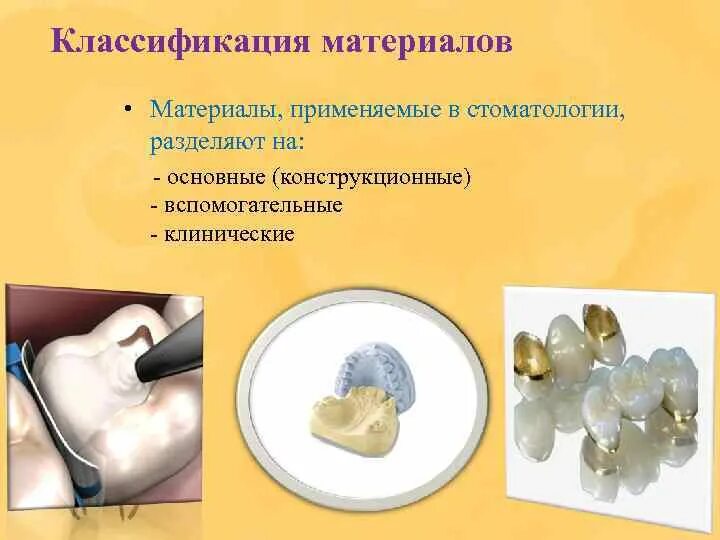 Классификация материалов

• Материалы, применяемые в стоматологии, разделяют на:

- основные (конструкционные)
- вспомогательные
- клинические